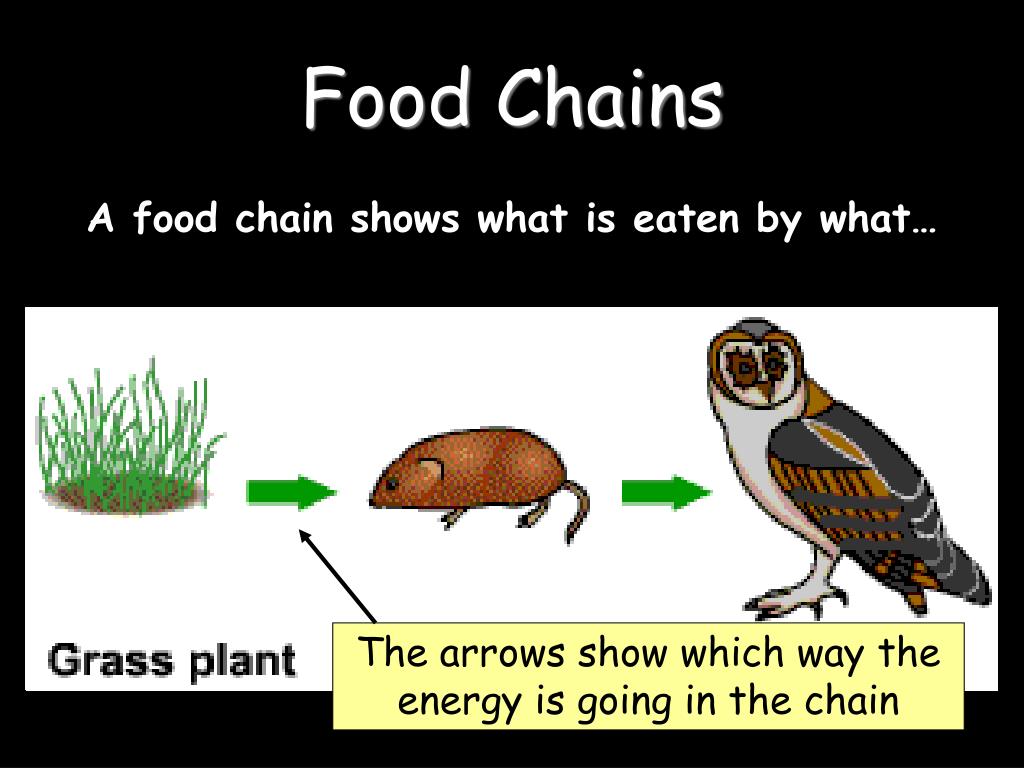 Food Chains

A food chain shows what is eaten by what…

Grass plant

The arrows show which way the energy is going in the chain